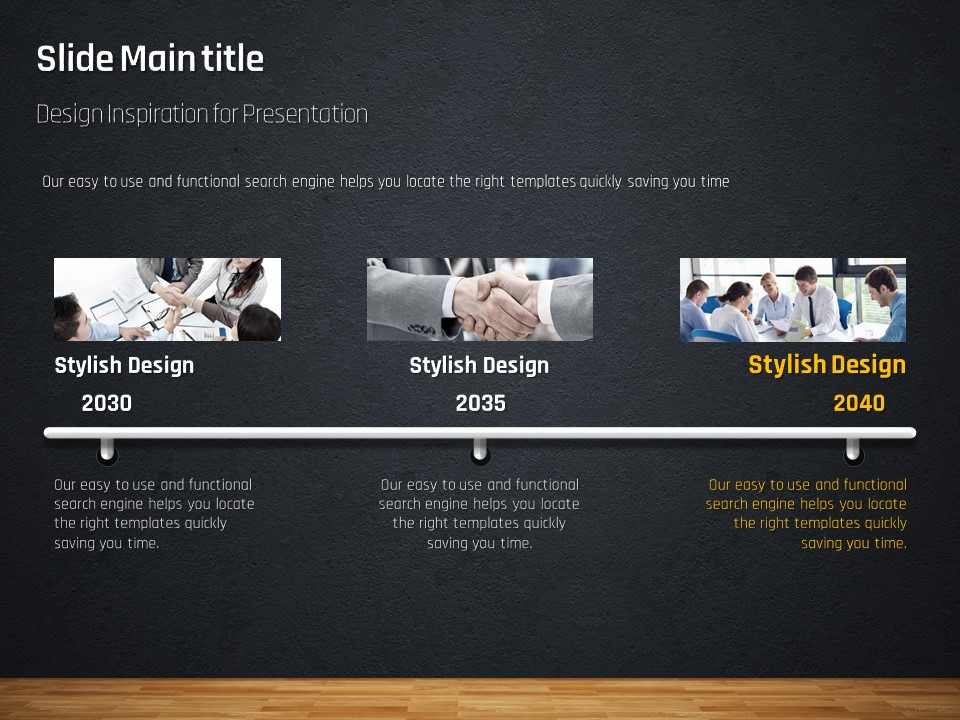 Slide Main title

Design Inspiration for Presentation

Our easy to use and functional search engine helps you locate the right templates quickly saving you time

Stylish Design

2030

Our easy to use and functional search engine helps you locate the right templates quickly saving you time.

Stylish Design

2035

Our easy to use and functional search engine helps you locate the right templates quickly saving you time.

Stylish Design

2040

Our easy to use and functional search engine helps you locate the right templates quickly saving you time.